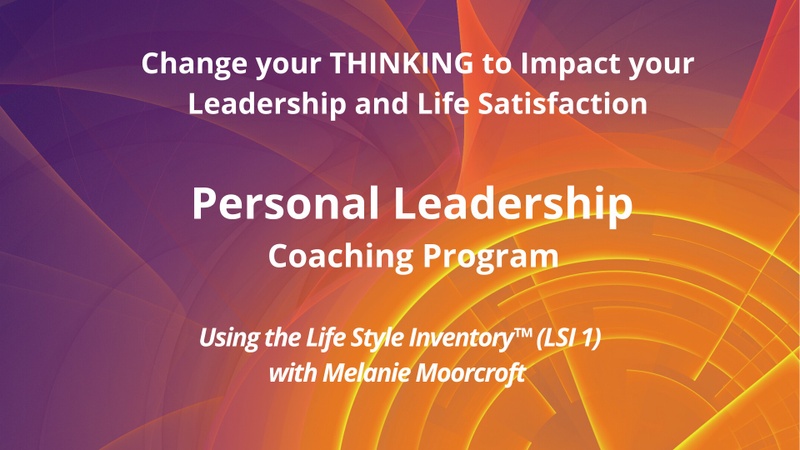 Change your THINKING to Impact your Leadership and Life Satisfaction

Personal Leadership
Coaching Program

Using the Life Style Inventory™ (LSI 1)
with Melanie Moorcroft